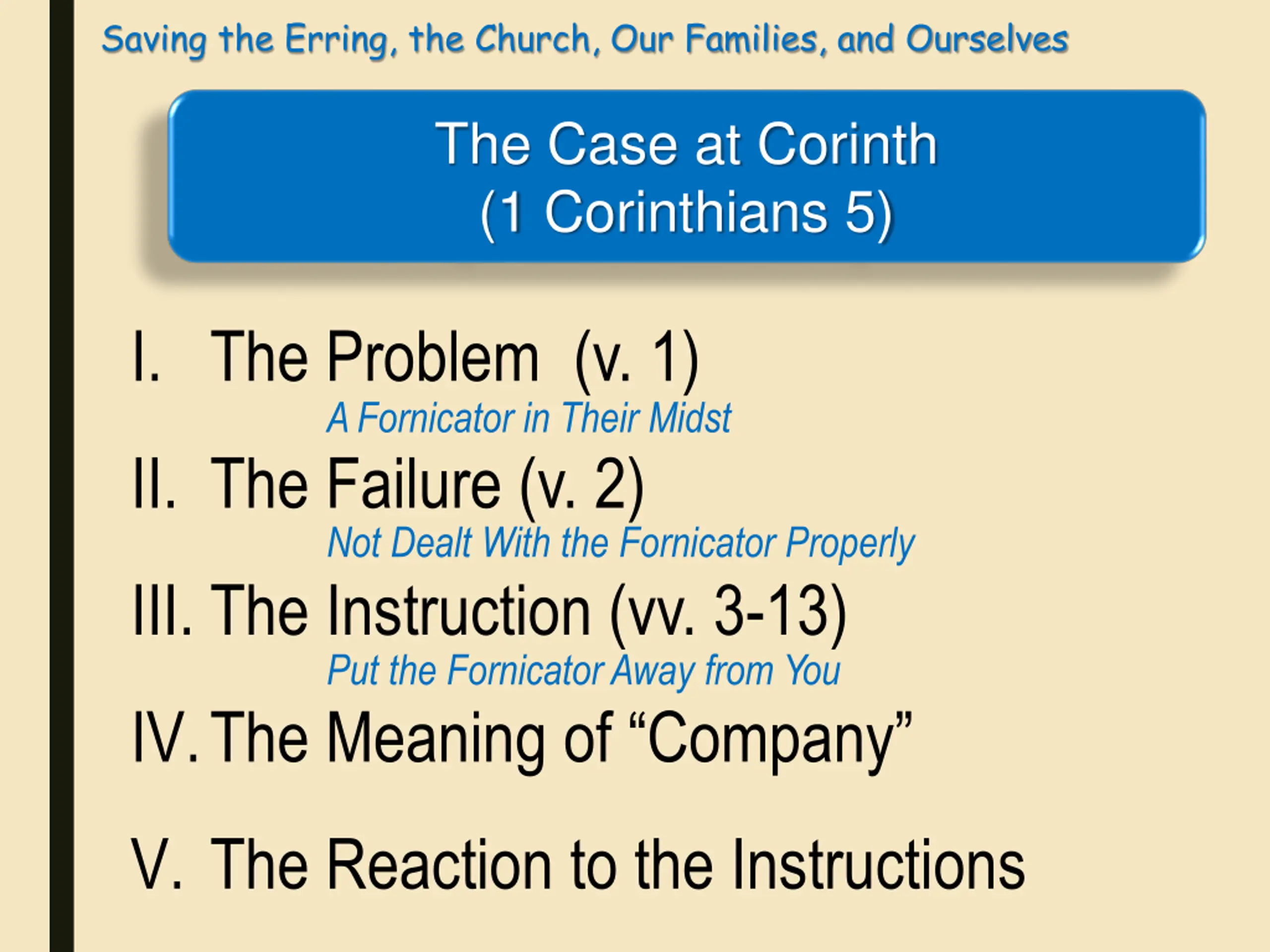 Saving the Erring, the Church, Our Families, and Ourselves

The Case at Corinth
(1 Corinthians 5)

I. The Problem (v. 1)
A Fornicator in Their Midst

II. The Failure (v. 2)
Not Dealt With the Fornicator Properly

III. The Instruction (vv. 3-13)
Put the Fornicator Away from You

IV. The Meaning of “Company”

V. The Reaction to the Instructions